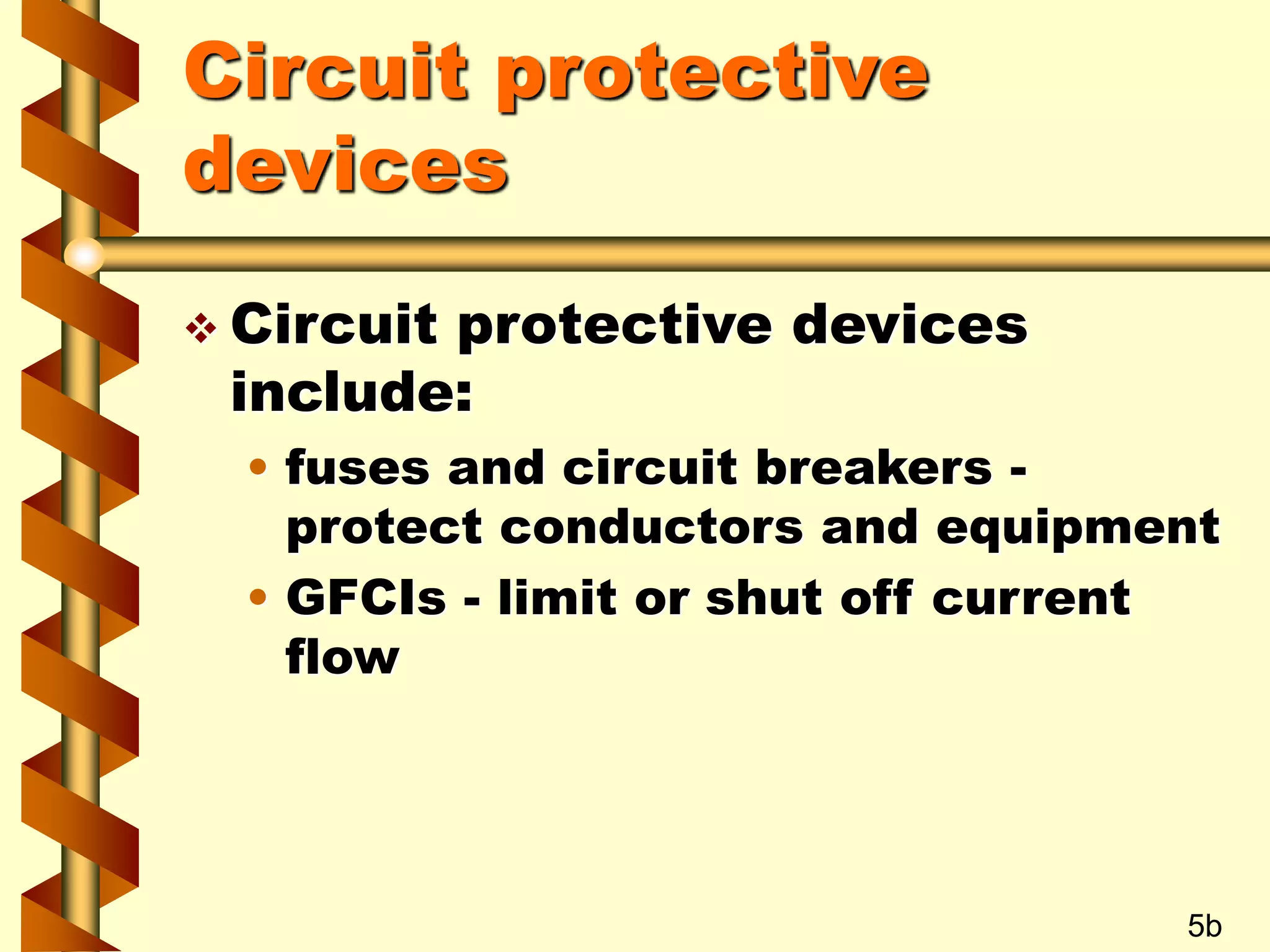 Circuit protective devices

❖ Circuit protective devices include:

• fuses and circuit breakers - protect conductors and equipment

• GFCIs - limit or shut off current flow

5b